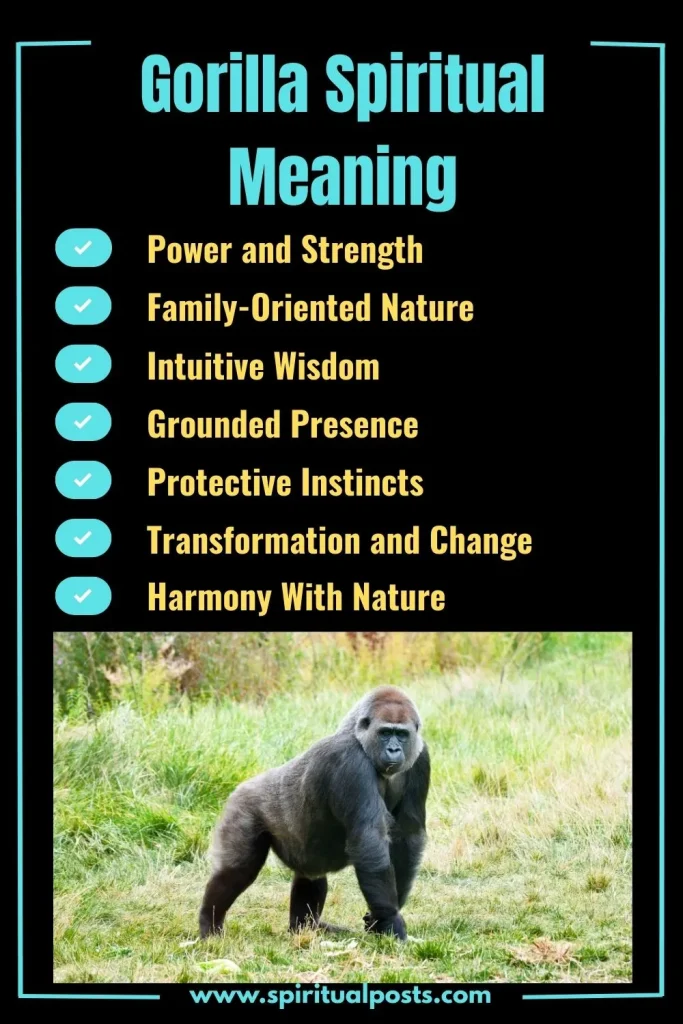 Gorilla Spiritual Meaning

Power and Strength
Family-Oriented Nature
Intuitive Wisdom
Grounded Presence
Protective Instincts
Transformation and Change
Harmony With Nature

www.spiritualposts.com